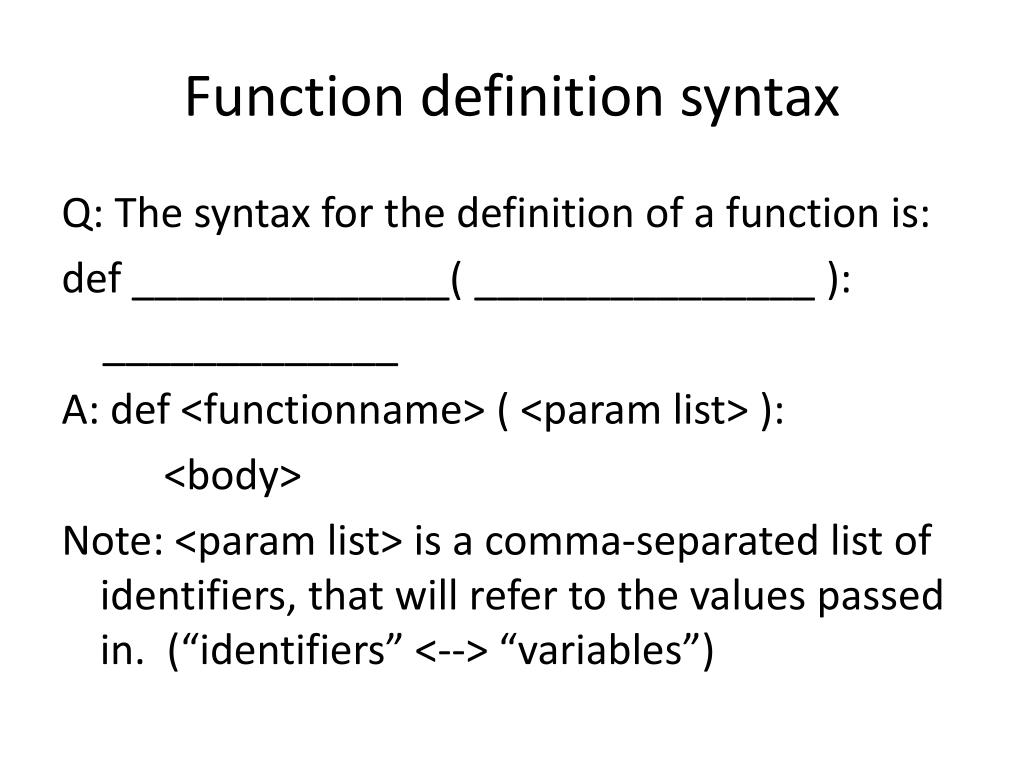 Function definition syntax

Q: The syntax for the definition of a function is:

def ______________( _______________ ):
_____________

A: def <functionname> ( <param list> ):

<body>

Note: <param list> is a comma-separated list of identifiers, that will refer to the values passed in. (“identifiers” <--> “variables”)